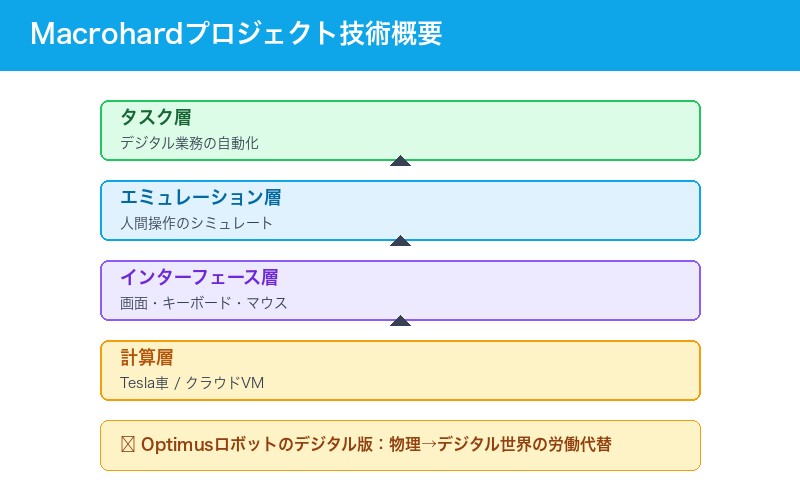 Macrohardプロジェクト技術概要

タスク層
デジタル業務の自動化

エミュレーション層
人間操作のシミュレート

インターフェース層
画面・キーボード・マウス

計算層
Tesla車 / クラウドVM

Optimusロボットのデジタル版：物理→デジタル世界の労働代替